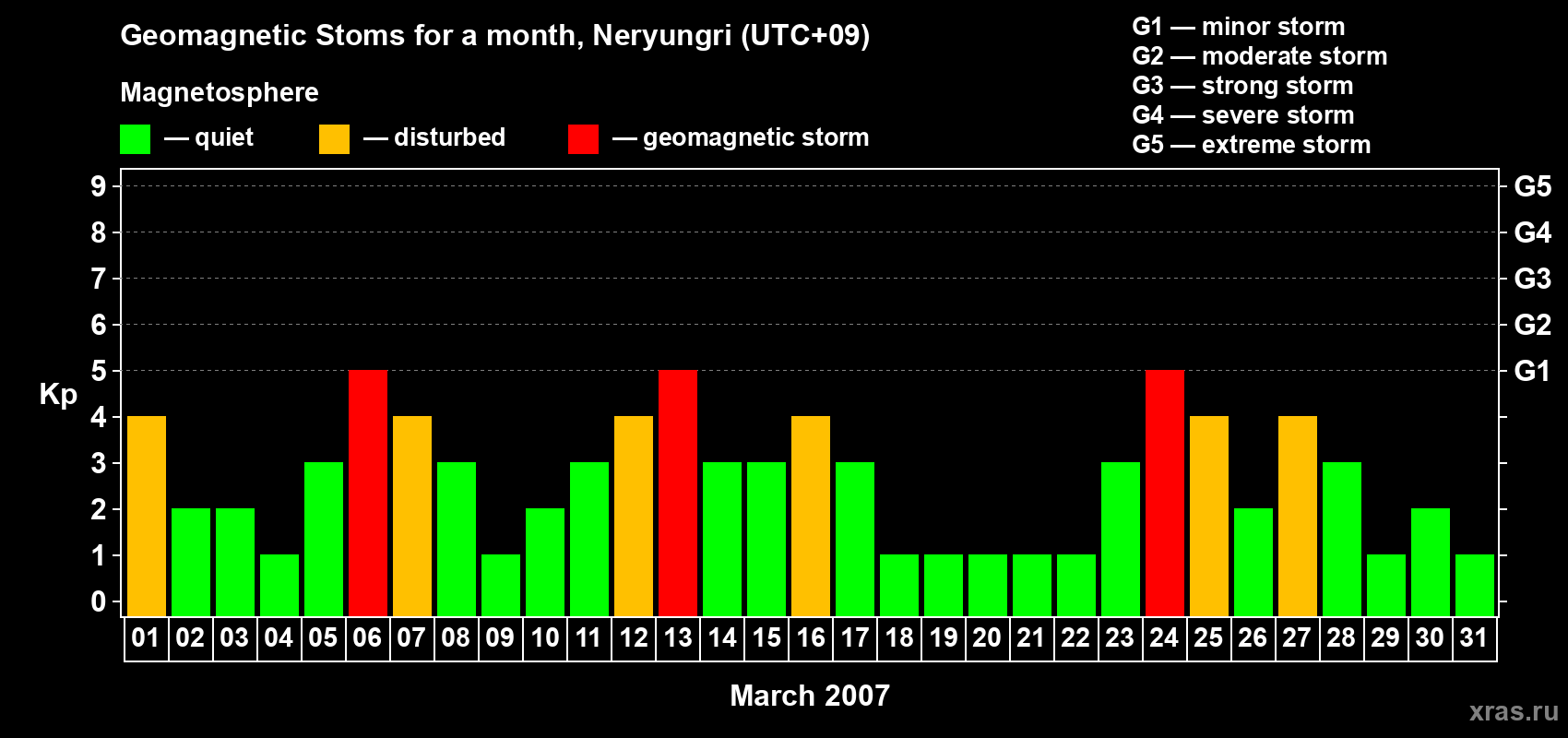 Geomagnetic Stoms for a month, Neryungri (UTC+09)

Magnetosphere

— quiet — disturbed — geomagnetic storm

G1 — minor storm
G2 — moderate storm
G3 — strong storm
G4 — severe storm
G5 — extreme storm

Kp

9 8 7 6 5 4 3 2 1 0

G5 G4 G3 G2 G1

01 02 03 04 05 06 07 08 09 10 11 12 13 14 15 16 17 18 19 20 21 22 23 24 25 26 27 28 29 30 31

March 2007

xras.ru